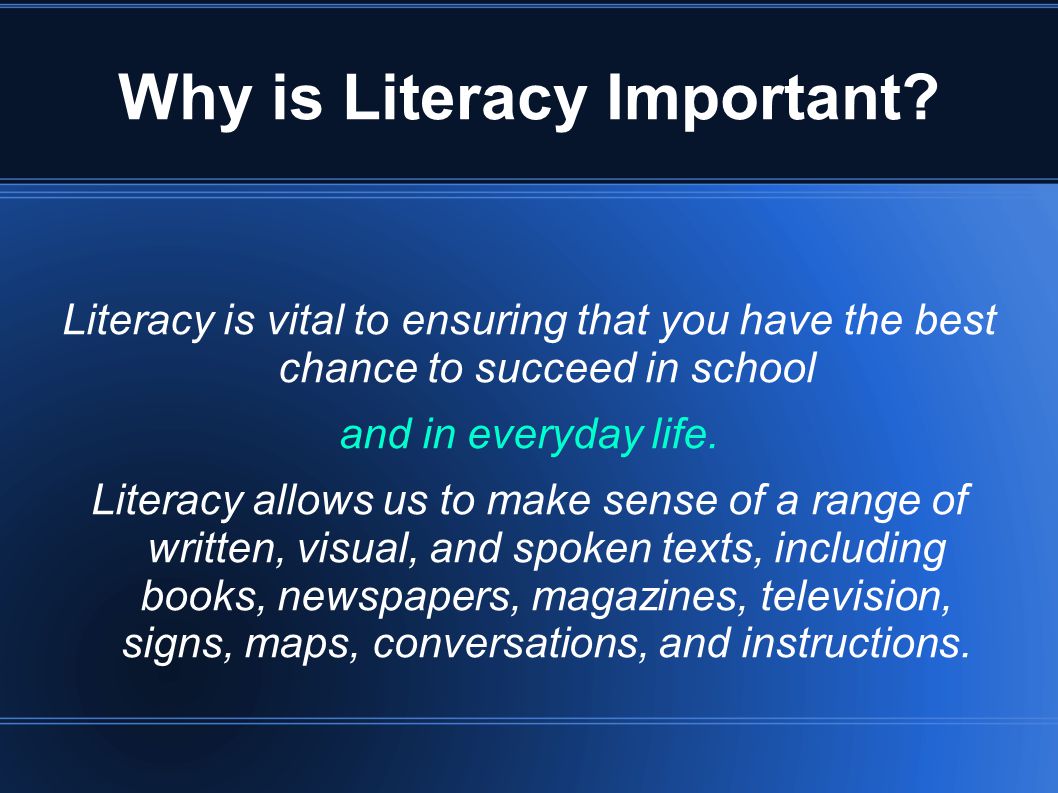 Why is Literacy Important?

Literacy is vital to ensuring that you have the best chance to succeed in school

and in everyday life.

Literacy allows us to make sense of a range of written, visual, and spoken texts, including books, newspapers, magazines, television, signs, maps, conversations, and instructions.